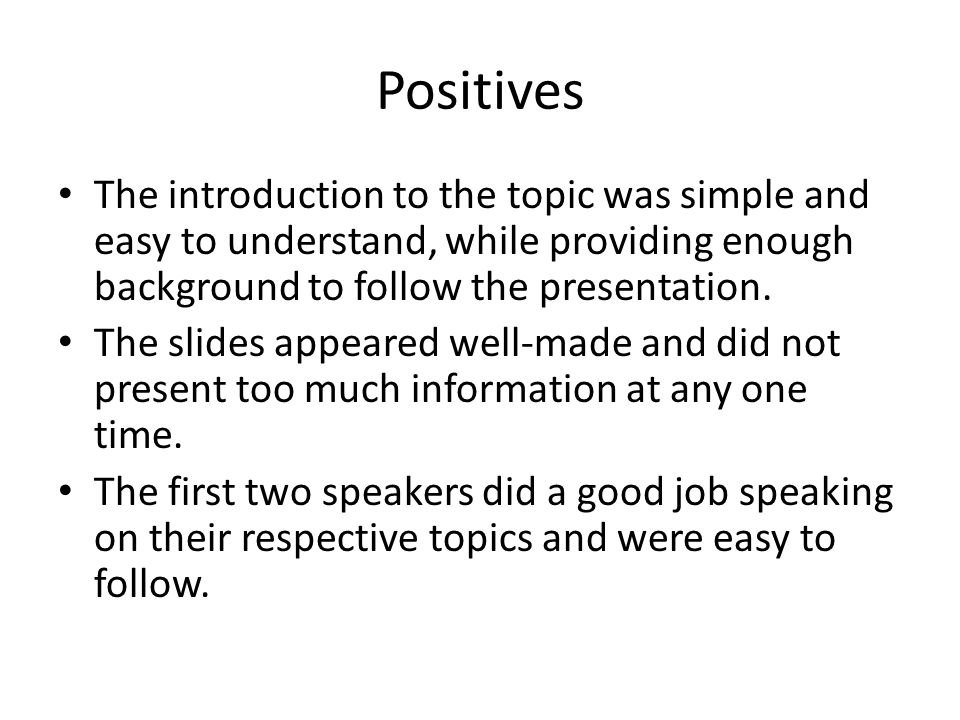 Positives

• The introduction to the topic was simple and easy to understand, while providing enough background to follow the presentation.
• The slides appeared well-made and did not present too much information at any one time.
• The first two speakers did a good job speaking on their respective topics and were easy to follow.